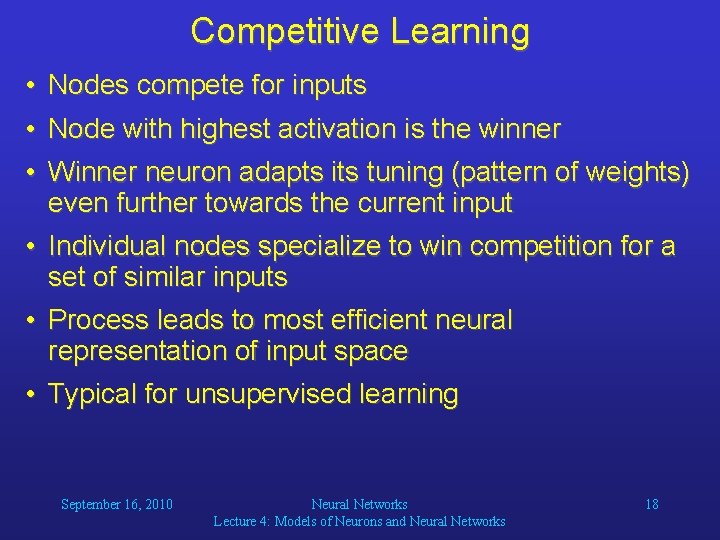 Competitive Learning

• Nodes compete for inputs

• Node with highest activation is the winner

• Winner neuron adapts its tuning (pattern of weights) even further towards the current input

• Individual nodes specialize to win competition for a set of similar inputs

• Process leads to most efficient neural representation of input space

• Typical for unsupervised learning

September 16, 2010

Neural Networks
Lecture 4: Models of Neurons and Neural Networks

18